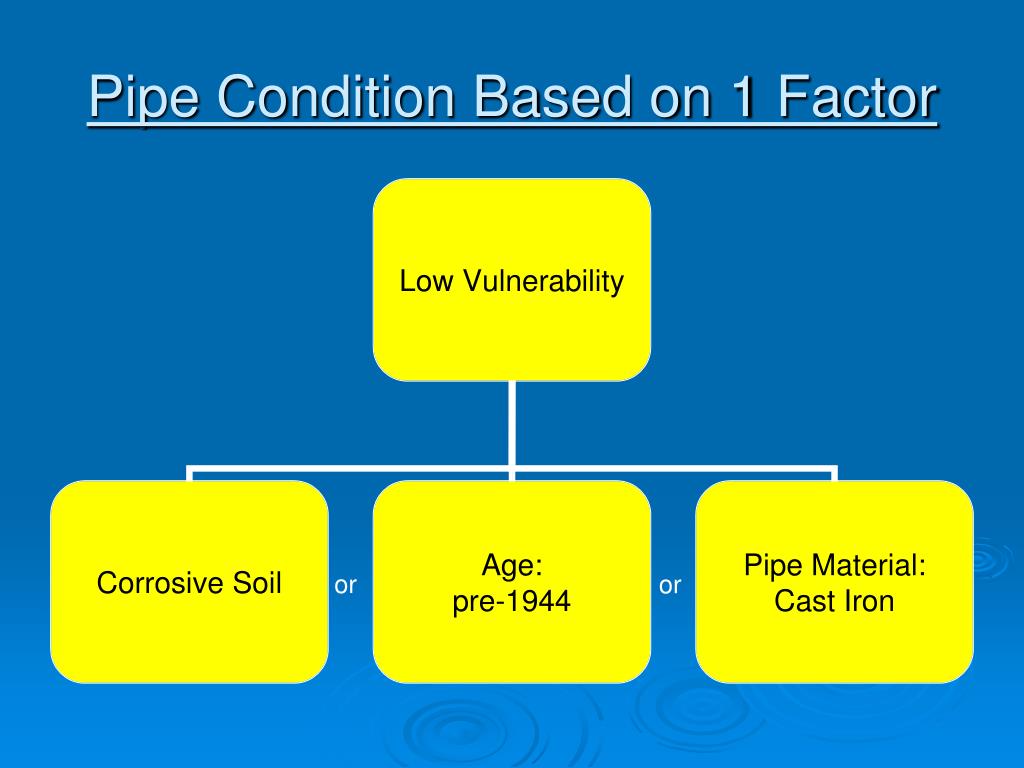 Pipe Condition Based on 1 Factor

Low Vulnerability

Corrosive Soil

or

Age:
pre-1944

or

Pipe Material:
Cast Iron